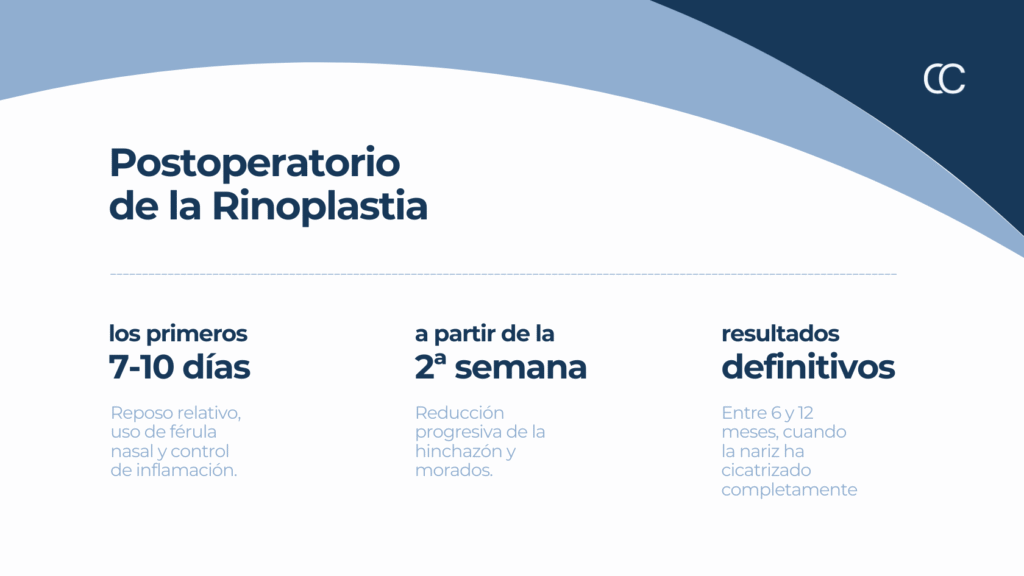 CC

Postoperatorio de la Rinoplastia

los primeros
7-10 días

Reposo relativo, uso de férula nasal y control de inflamación.

a partir de la
2ª semana

Reducción progresiva de la hinchazón y morados.

resultados
definitivos

Entre 6 y 12 meses, cuando la nariz ha cicatrizado completamente